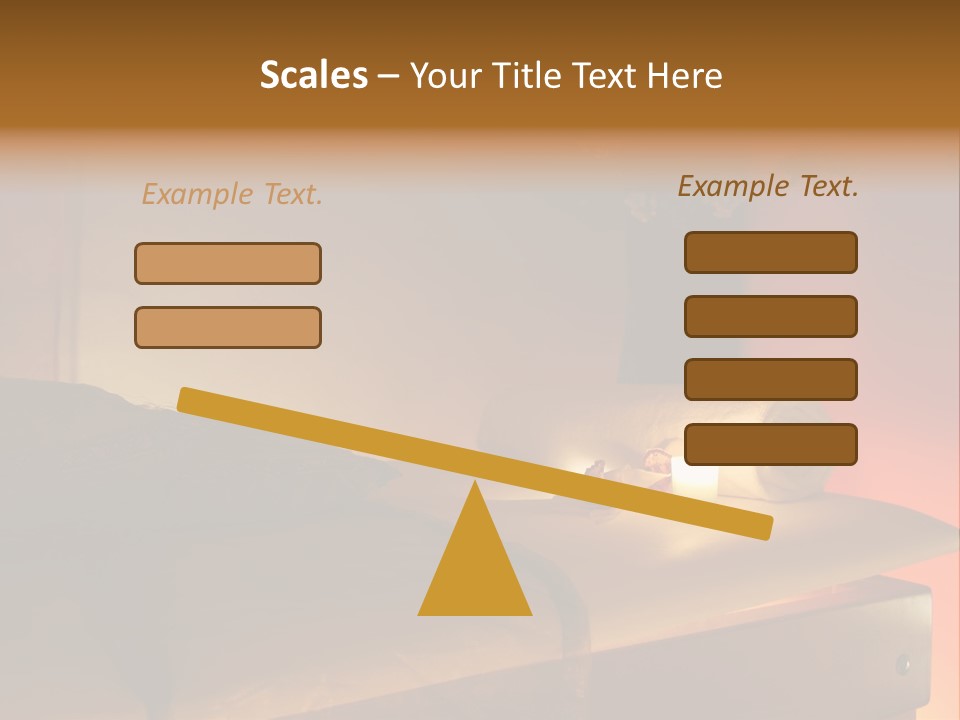 Scales – Your Title Text Here

Example Text.

Example Text.